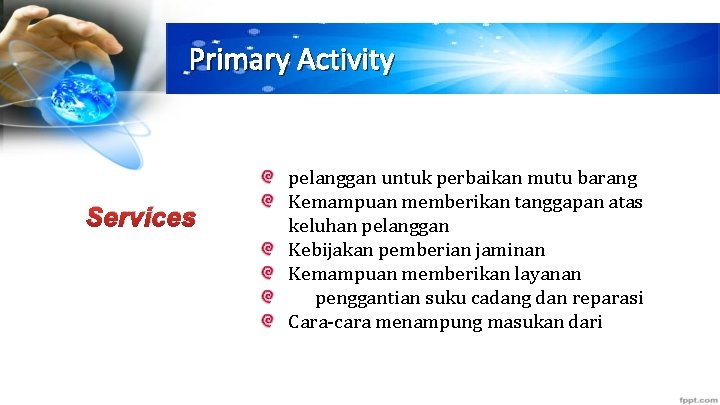 Primary Activity

Services

pelanggan untuk perbaikan mutu barang

Kemampuan memberikan tanggapan atas keluhan pelanggan

Kebijakan pemberian jaminan

Kemampuan memberikan layanan

penggantian suku cadang dan reparasi

Cara-cara menampung masukan dari

fppt.com